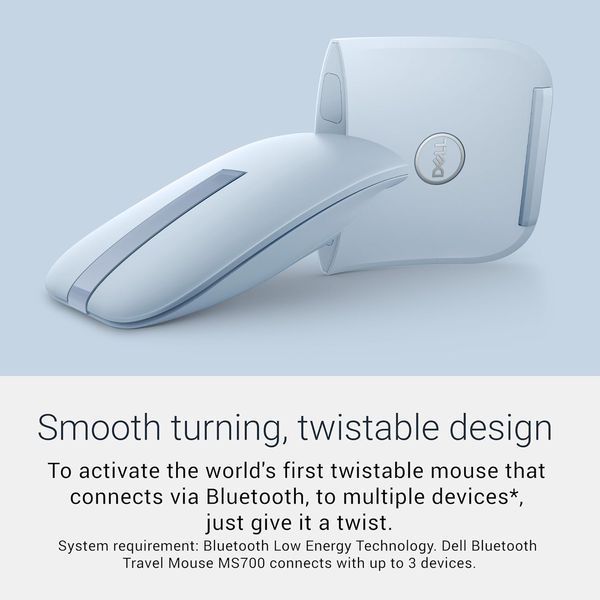 DELL

Smooth turning, twistable design

To activate the world's first twistable mouse that connects via Bluetooth, to multiple devices*, just give it a twist.

System requirement: Bluetooth Low Energy Technology. Dell Bluetooth Travel Mouse MS700 connects with up to 3 devices.